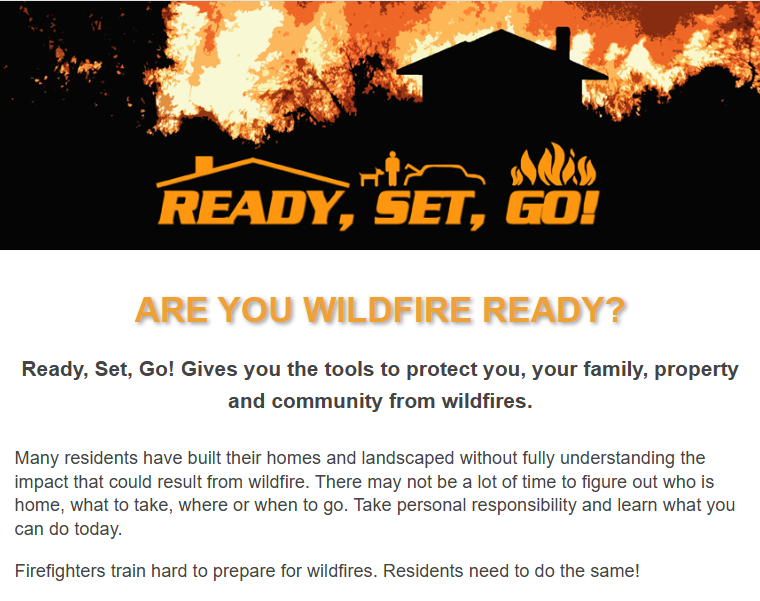 READY, SET, GO!

ARE YOU WILDFIRE READY?

Ready, Set, Go! Gives you the tools to protect you, your family, property and community from wildfires.

Many residents have built their homes and landscaped without fully understanding the impact that could result from wildfire. There may not be a lot of time to figure out who is home, what to take, where or when to go. Take personal responsibility and learn what you can do today.

Firefighters train hard to prepare for wildfires. Residents need to do the same!